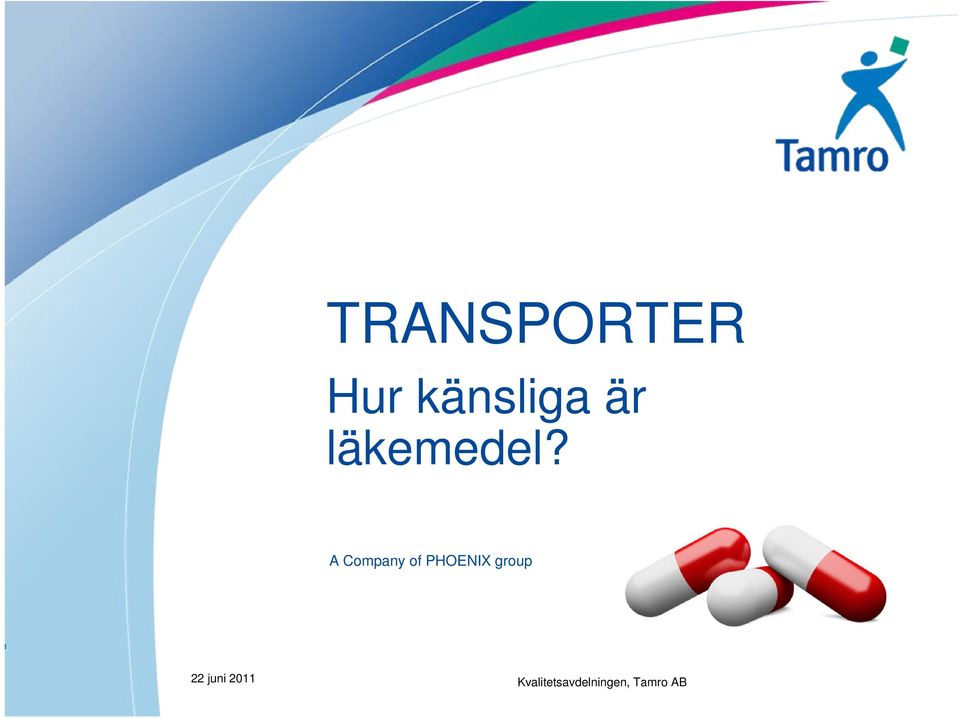 Tamro

TRANSPORTER

Hur känsliga är läkemedel?

A Company of PHOENIX group

22 juni 2011

Kvalitetsavdelningen, Tamro AB